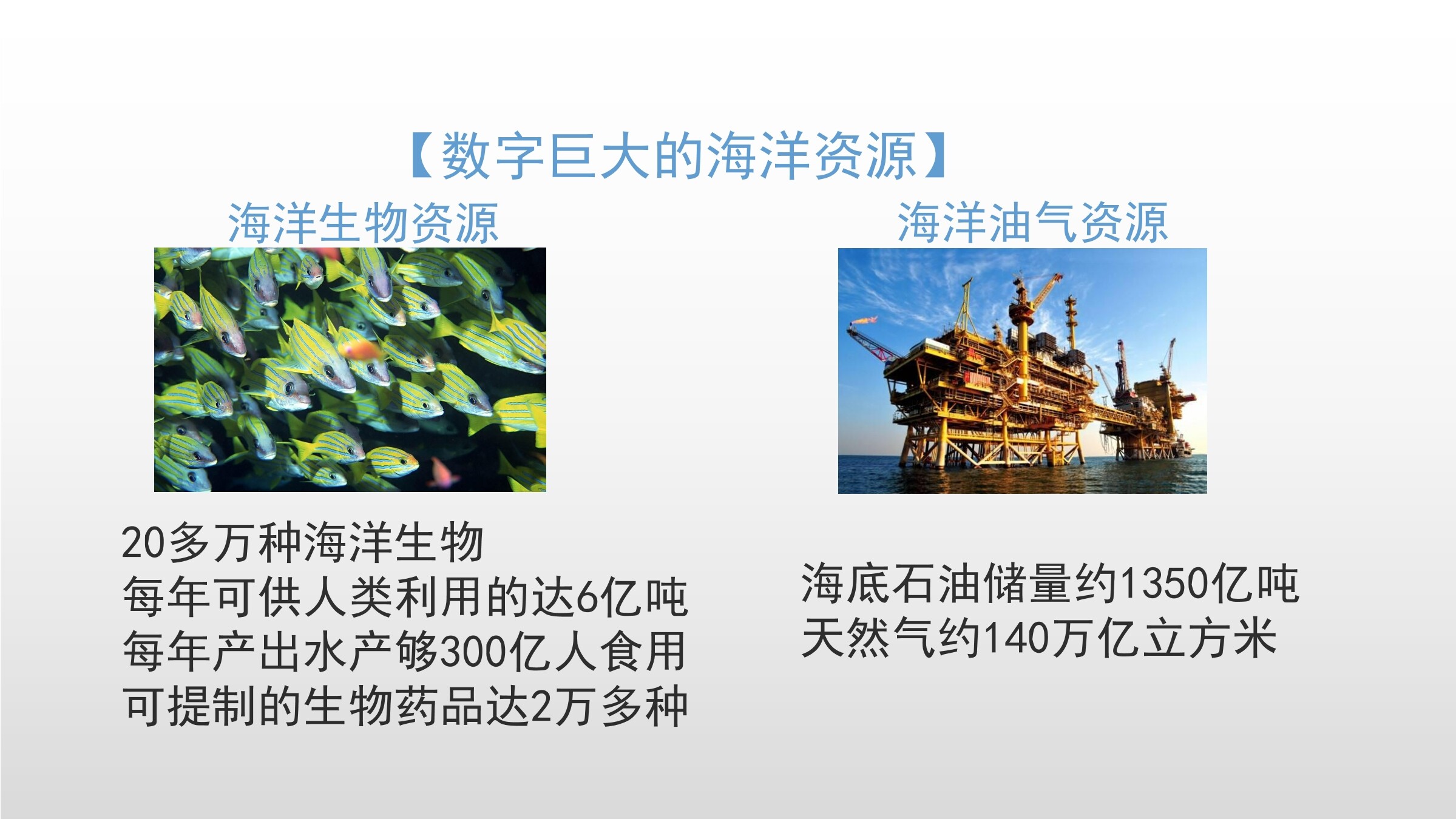 【数字巨大的海洋资源】

海洋生物资源

20多万种海洋生物
每年可供人类利用的达6亿吨
每年产出水产够300亿人食用
可提制的生物药品达2万多种

海洋油气资源

海底石油储量约1350亿吨
天然气约140万亿立方米